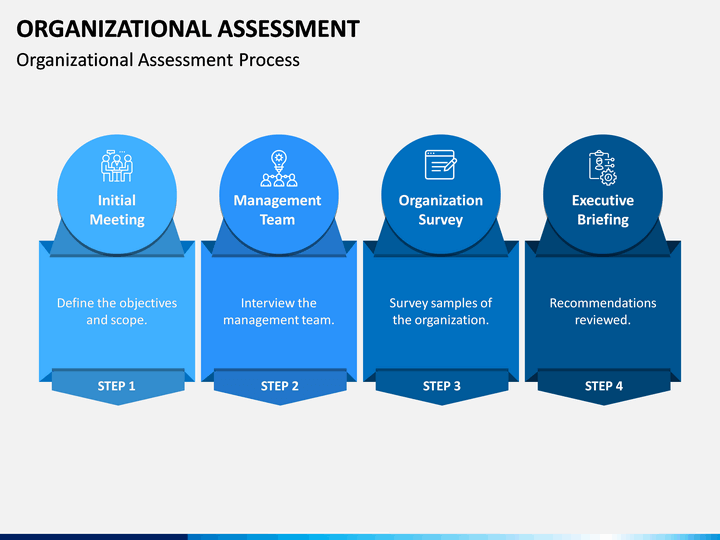 ORGANIZATIONAL ASSESSMENT

Organizational Assessment Process

Initial Meeting

Define the objectives and scope.

STEP 1

Management Team

Interview the management team.

STEP 2

Organization Survey

Survey samples of the organization.

STEP 3

Executive Briefing

Recommendations reviewed.

STEP 4